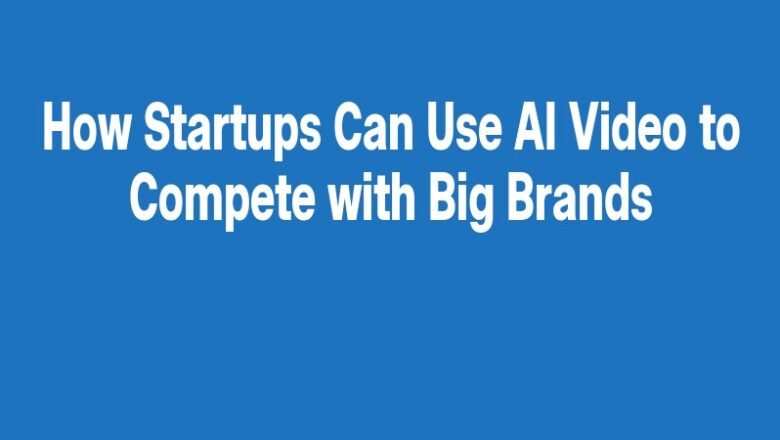 How Startups Can Use AI Video to Compete with Big Brands